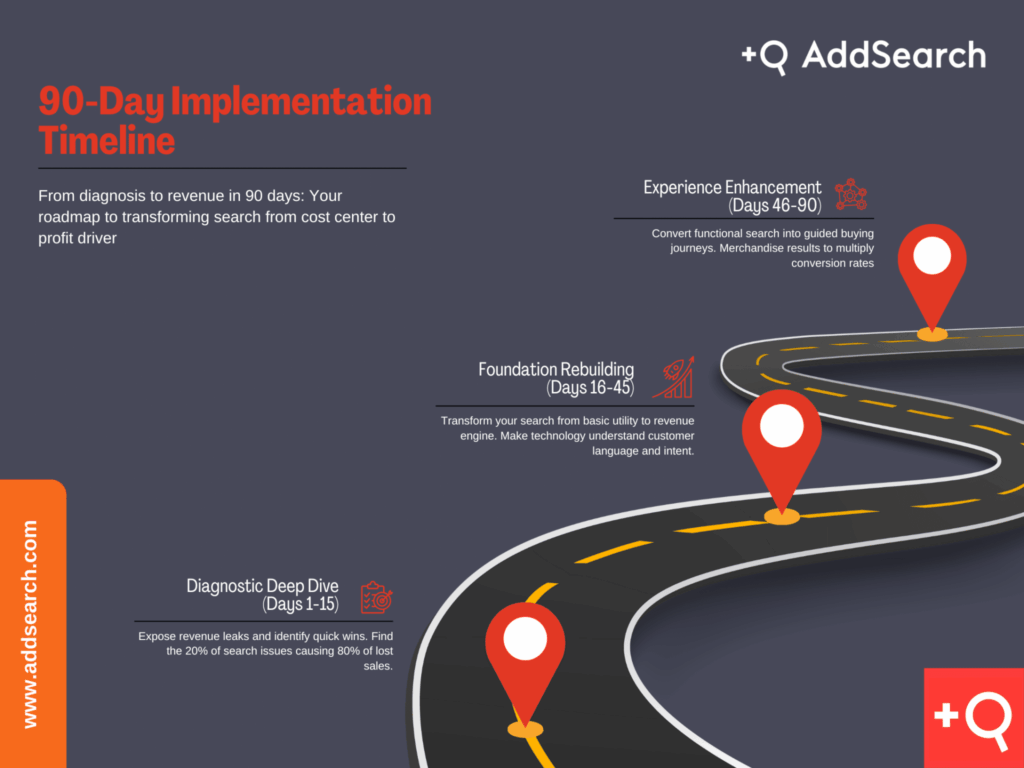 +Q AddSearch

90-Day Implementation Timeline

From diagnosis to revenue in 90 days: Your roadmap to transforming search from cost center to profit driver

Experience Enhancement
(Days 46-90)

Convert functional search into guided buying journeys. Merchandise results to multiply conversion rates

Foundation Rebuilding
(Days 16-45)

Transform your search from basic utility to revenue engine. Make technology understand customer language and intent.

Diagnostic Deep Dive
(Days 1-15)

Expose revenue leaks and identify quick wins. Find the 20% of search issues causing 80% of lost sales.

www.addsearch.com

+Q